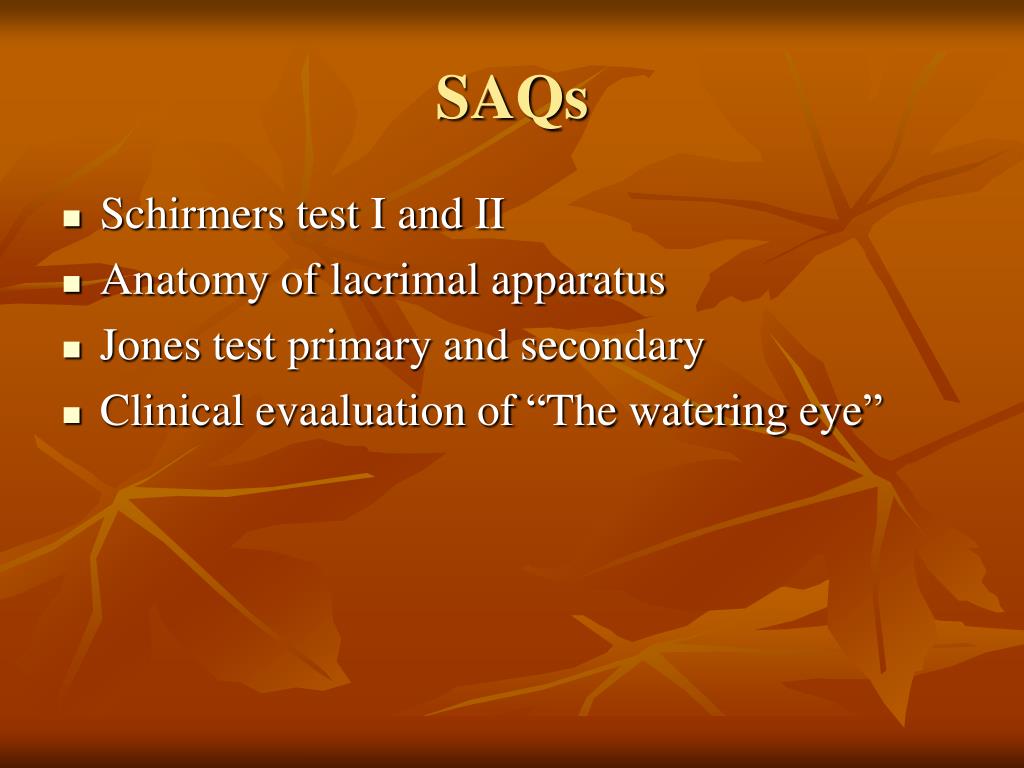 SAQs

- Schirmers test I and II
- Anatomy of lacrimal apparatus
- Jones test primary and secondary
- Clinical evaaluation of “The watering eye”